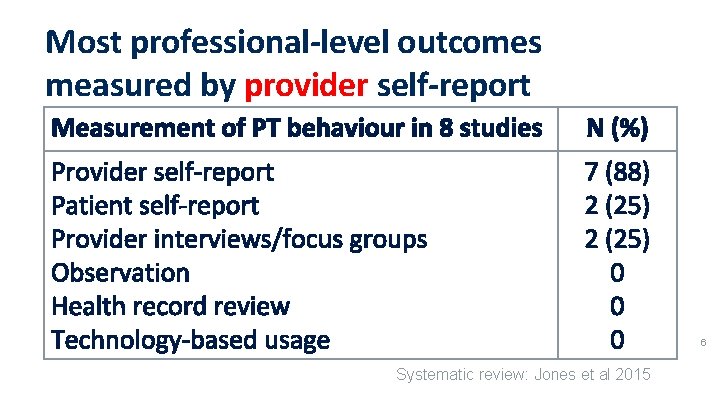 Most professional-level outcomes measured by provider self-report

| Measurement of PT behaviour in 8 studies | N (%) |
|---|---|
| Provider self-report | 7 (88) |
| Patient self-report | 2 (25) |
| Provider interviews/focus groups | 2 (25) |
| Observation | 0 |
| Health record review | 0 |
| Technology-based usage | 0 |

6

Systematic review: Jones et al 2015